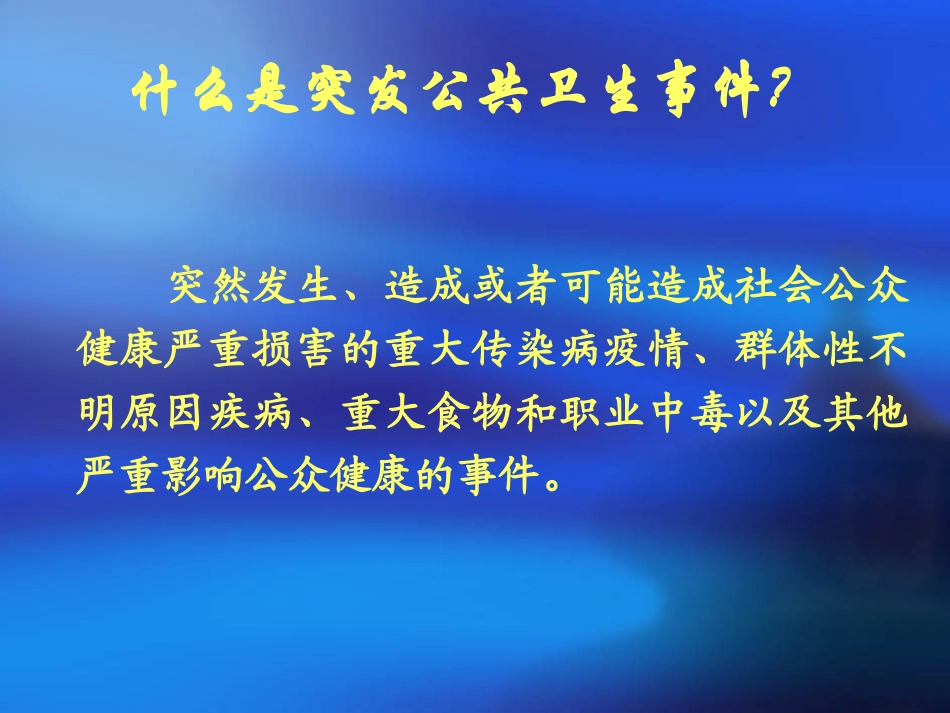 什么是突发公共卫生事件?

突然发生、造成或者可能造成社会公众健康严重损害的重大传染病疫情、群体性不明原因疾病、重大食物和职业中毒以及其他严重影响公众健康的事件。